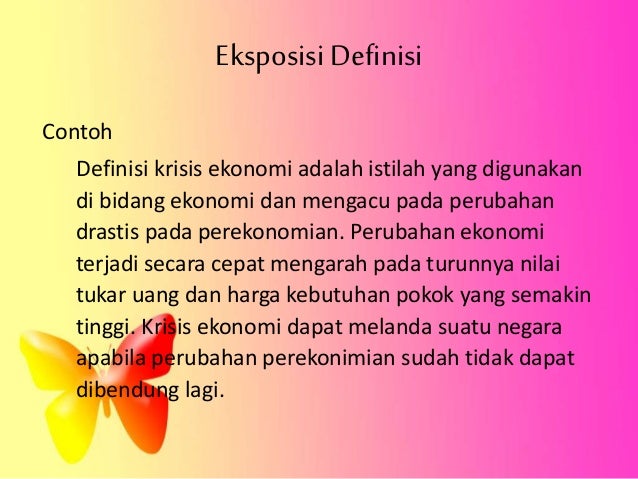 Eksposisi Definisi

Contoh

Definisi krisis ekonomi adalah istilah yang digunakan di bidang ekonomi dan mengacu pada perubahan drastis pada perekonomian. Perubahan ekonomi terjadi secara cepat mengarah pada turunnya nilai tukar uang dan harga kebutuhan pokok yang semakin tinggi. Krisis ekonomi dapat melanda suatu negara apabila perubahan perekonimian sudah tidak dapat dibendung lagi.